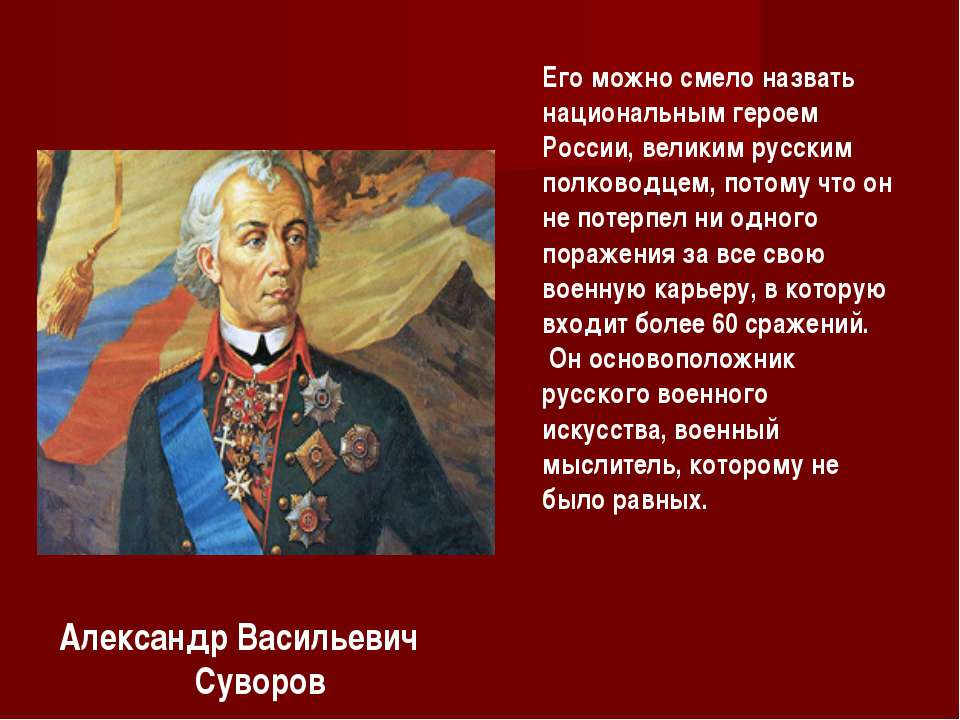 Его можно смело назвать национальным героем России, великим русским полководцем, потому что он не потерпел ни одного поражения за все свою военную карьеру, в которую входит более 60 сражений.

Он основоположник русского военного искусства, военный мыслитель, которому не было равных.

Александр Васильевич Суворов